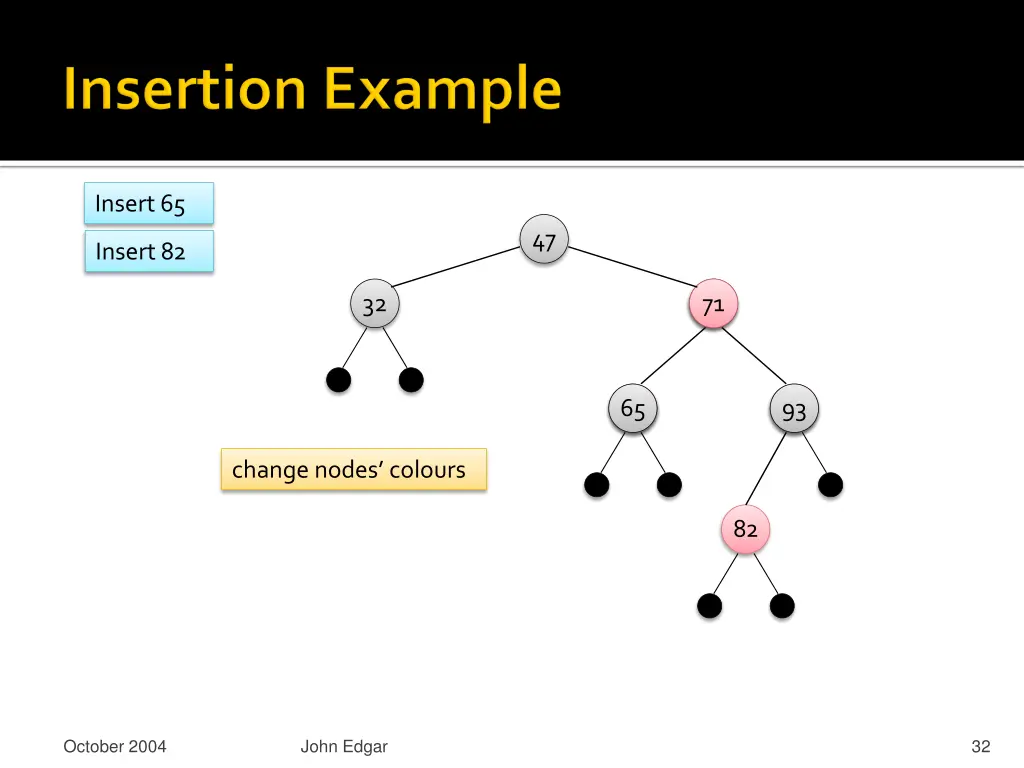 Insertion Example

Insert 65

Insert 82

47

32

71

65

93

change nodes' colours

82

October 2004

John Edgar

32